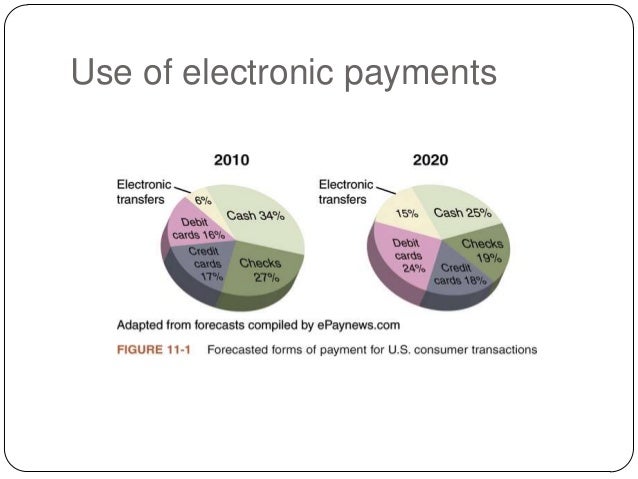 Use of electronic payments

2010

Electronic transfers

6%

Cash 34%

Debit cards 16%

Credit cards 17%

Checks 27%

2020

Electronic transfers

15%

Cash 25%

Checks 19%

Debit cards 24%

Credit cards 18%

Adapted from forecasts compiled by ePaynews.com

FIGURE 11-1 Forecasted forms of payment for U.S. consumer transactions